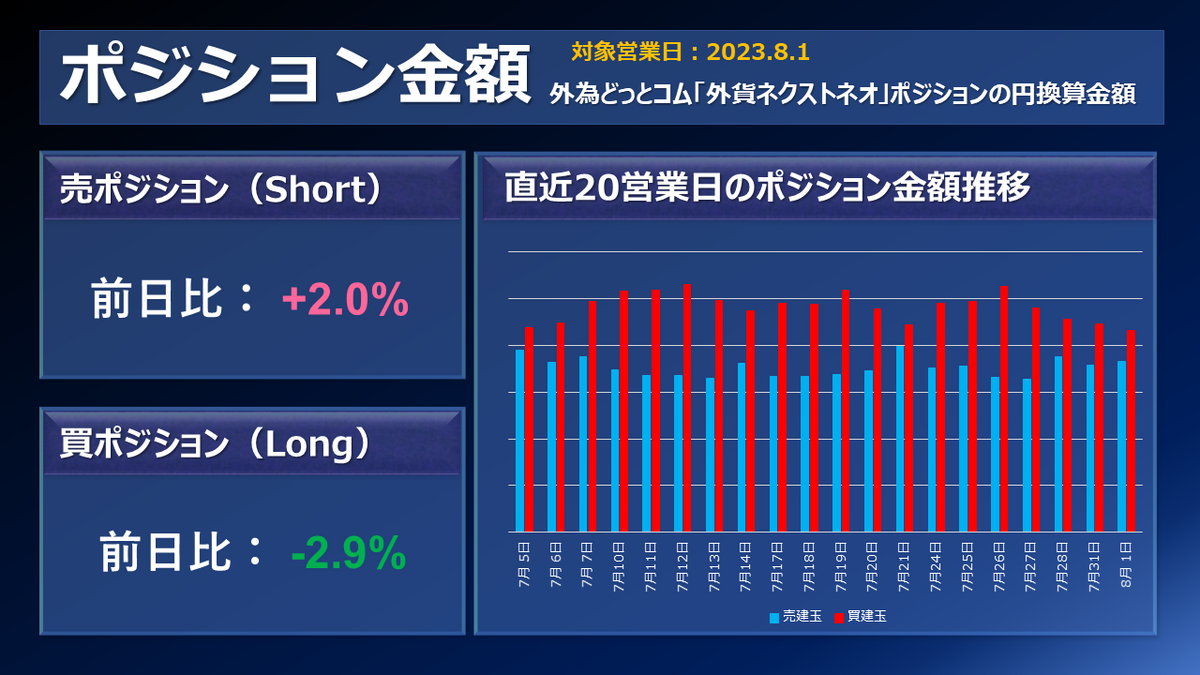 ポジション金額

対象営業日：2023.8.1

外為どっとコム「外貨ネクストネオ」ポジションの円換算金額

売ポジション（Short）

前日比： +2.0%

買ポジション（Long）

前日比： -2.9%

直近20営業日のポジション金額推移

7月 5日
7月 6日
7月 7日
7月10日
7月11日
7月12日
7月13日
7月14日
7月17日
7月18日
7月19日
7月20日
7月21日
7月24日
7月25日
7月26日
7月27日
7月28日
7月31日
8月 1日

売建玉 買建玉